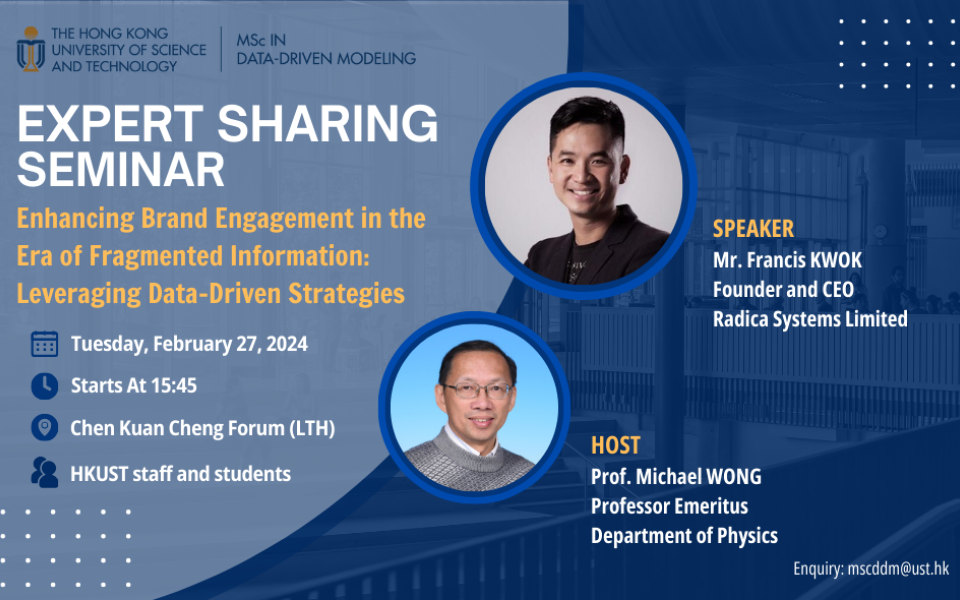 THE HONG KONG UNIVERSITY OF SCIENCE AND TECHNOLOGY

MSc IN DATA-DRIVEN MODELING

EXPERT SHARING SEMINAR

Enhancing Brand Engagement in the Era of Fragmented Information: Leveraging Data-Driven Strategies

Tuesday, February 27, 2024

Starts At 15:45

Chen Kuan Cheng Forum (LTH)

HKUST staff and students

SPEAKER
Mr. Francis KWOK
Founder and CEO
Radica Systems Limited

HOST
Prof. Michael WONG
Professor Emeritus
Department of Physics

Enquiry: mscddm@ust.hk